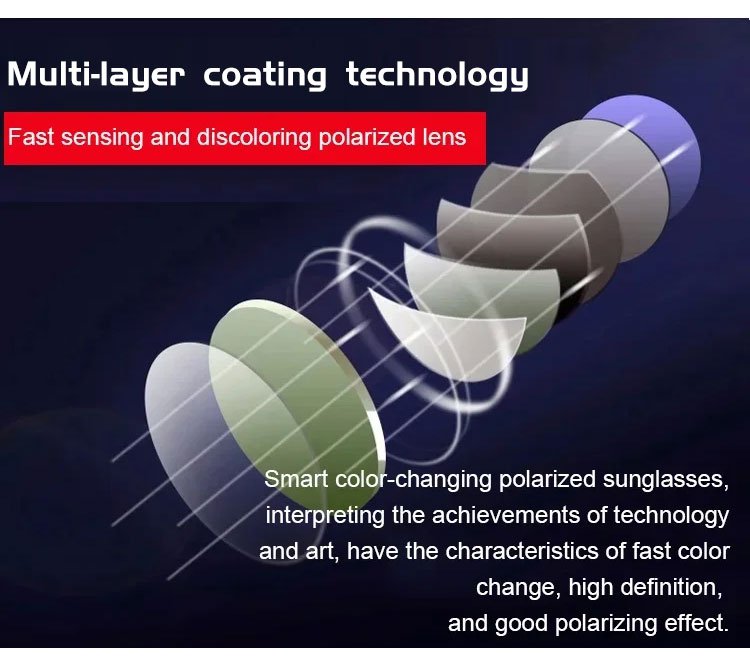 Multi-layer coating technology

Fast sensing and discoloring polarized lens

Smart color-changing polarized sunglasses, interpreting the achievements of technology and art, have the characteristics of fast color change, high definition, and good polarizing effect.